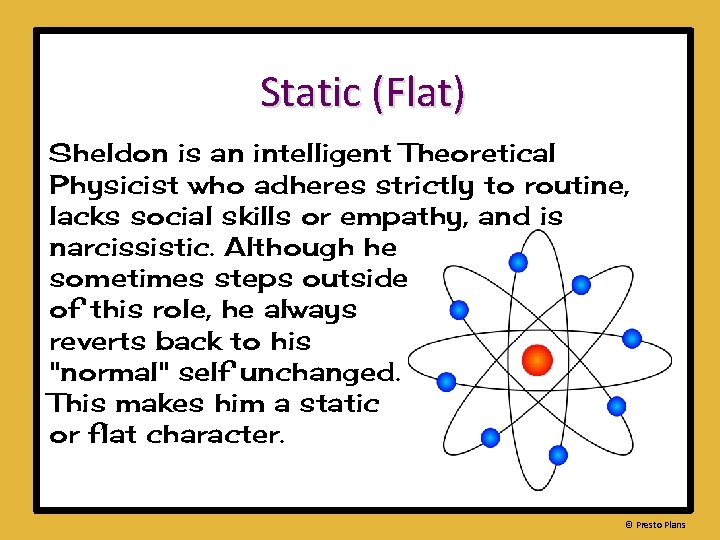 Static (Flat)

Sheldon is an intelligent Theoretical Physicist who adheres strictly to routine, lacks social skills or empathy, and is narcissistic. Although he sometimes steps outside of this role, he always reverts back to his "normal" self unchanged. This makes him a static or flat character.

© Presto Plans